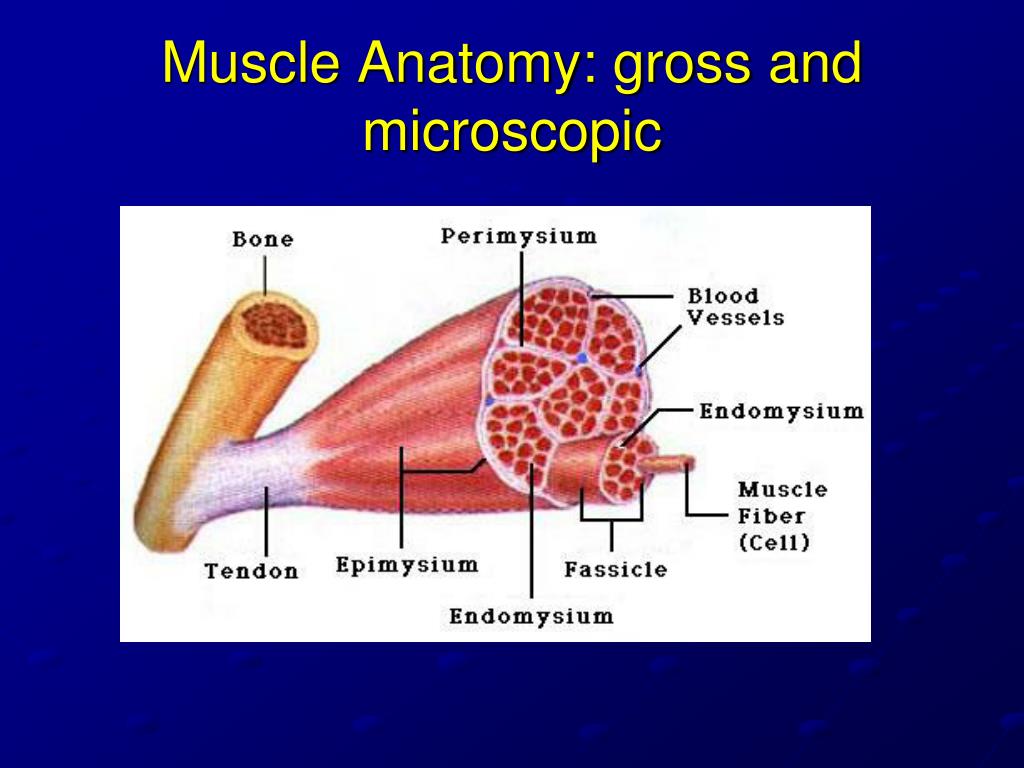 Muscle Anatomy: gross and microscopic

Bone

Perimysium

Blood Vessels

Endomysium

Muscle Fiber (Cell)

Tendon

Epimysium

Fassicle

Endomysium